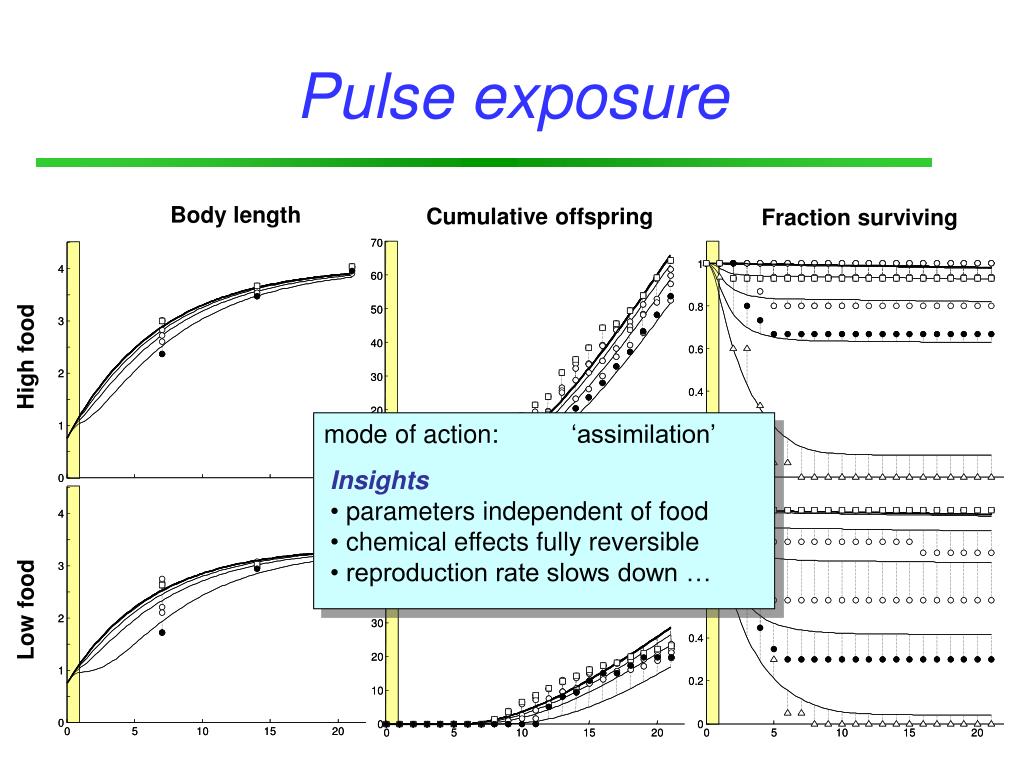 Pulse exposure

Body length

Cumulative offspring

Fraction surviving

High food

Low food

4
3
2
1
0

4
3
2
1
0
0 5 10 15 20

70
60
50
40
30
20

30
20
10
0
0 5 10 15 20

1
0.8
0.6
0.4

0.4
0.2
0
0 5 10 15 20

mode of action: ‘assimilation’

Insights
• parameters independent of food
• chemical effects fully reversible
• reproduction rate slows down …